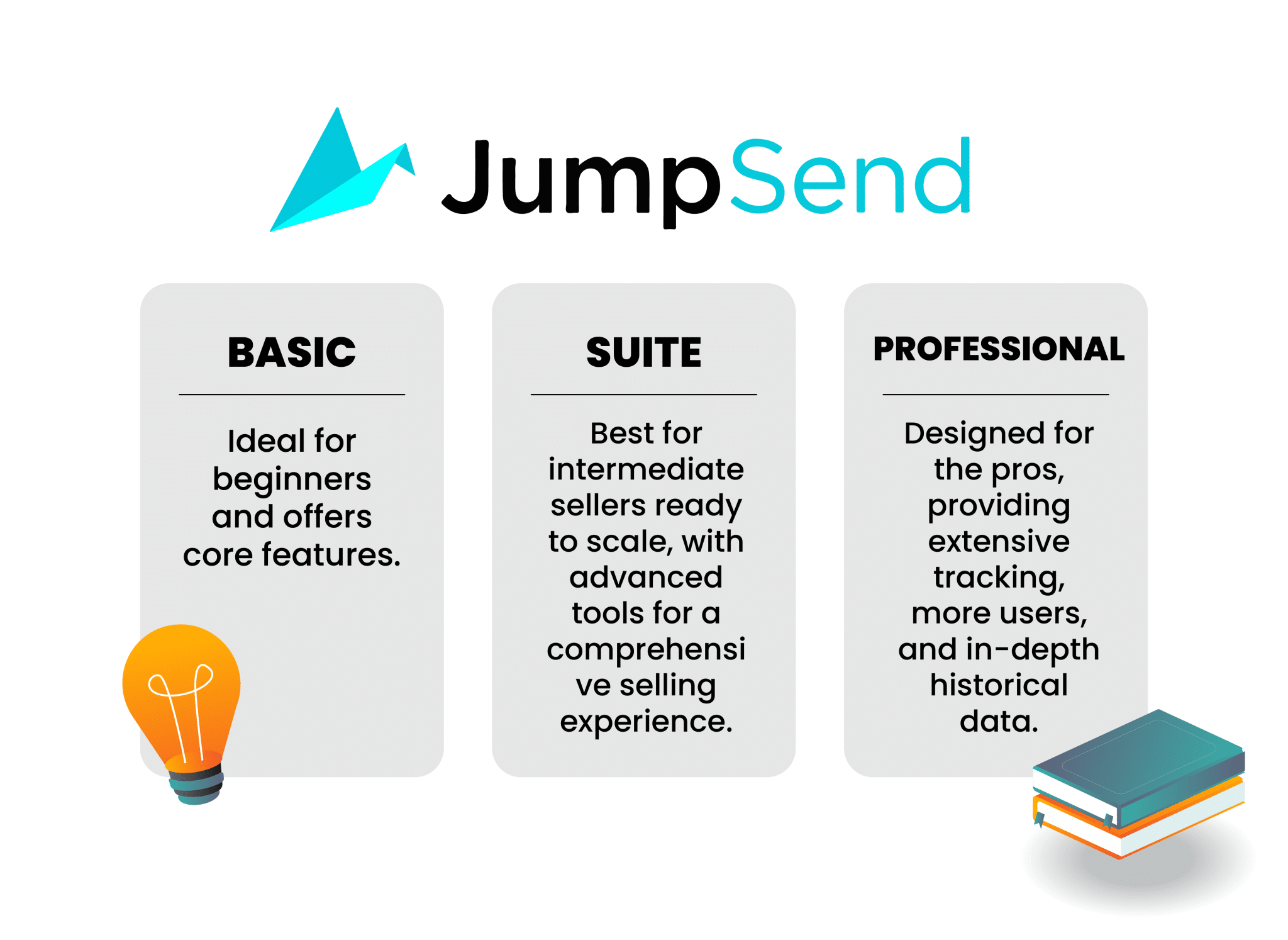 JumpSend

BASIC

Ideal for beginners and offers core features.

SUITE

Best for intermediate sellers ready to scale, with advanced tools for a comprehensi ve selling experience.

PROFESSIONAL

Designed for the pros, providing extensive tracking, more users, and in-depth historical data.